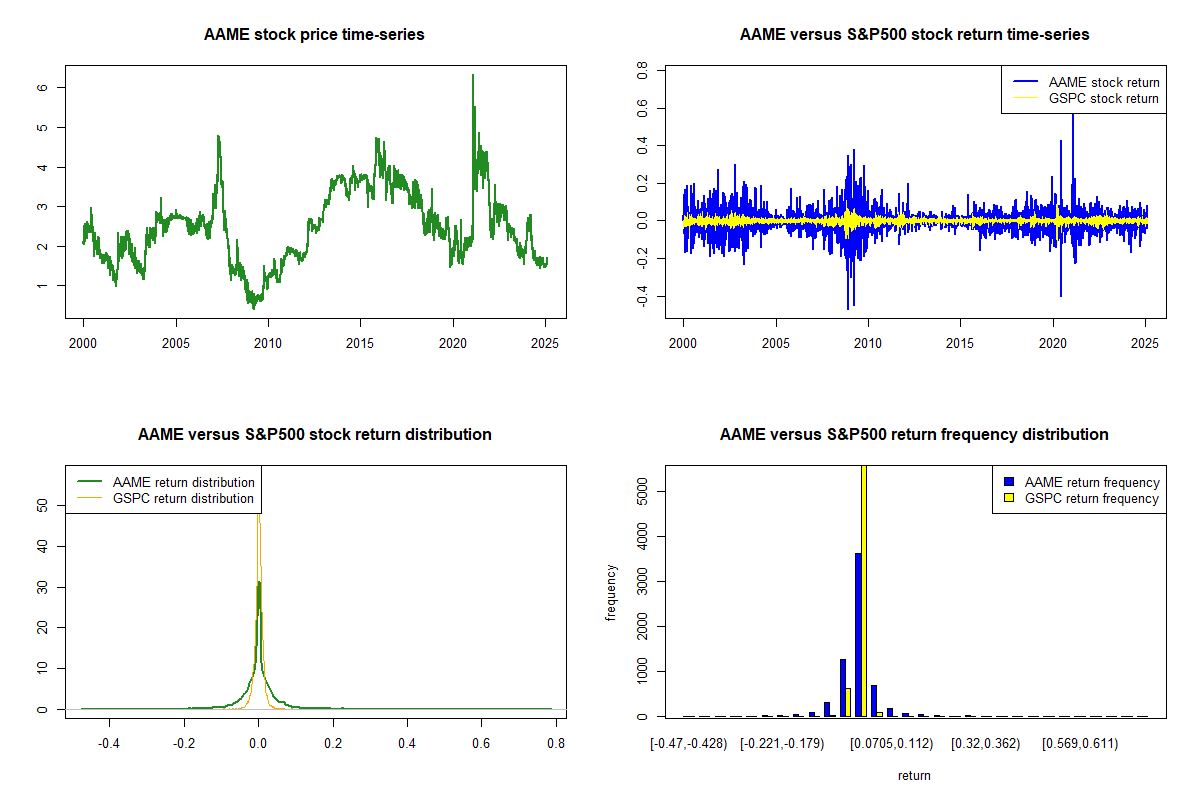 AAME stock price time-series

6
5
4
3
2
1

2000 2005 2010 2015 2020 2025

AAME versus S&P500 stock return time-series

AAME stock return
GSPC stock return

0.8
0.6
0.4
0.2
0.0
-0.2
-0.4

2000 2005 2010 2015 2020 2025

AAME versus S&P500 stock return distribution

AAME return distribution
GSPC return distribution

50
40
30
20
10
0

-0.4 -0.2 0.0 0.2 0.4 0.6 0.8

AAME versus S&P500 return frequency distribution

AAME return frequency
GSPC return frequency

frequency

5000
4000
3000
2000
1000
0

[-0.47,-0.428) [-0.221,-0.179) [0.0705,0.112) [0.32,0.362) [0.569,0.611)

return